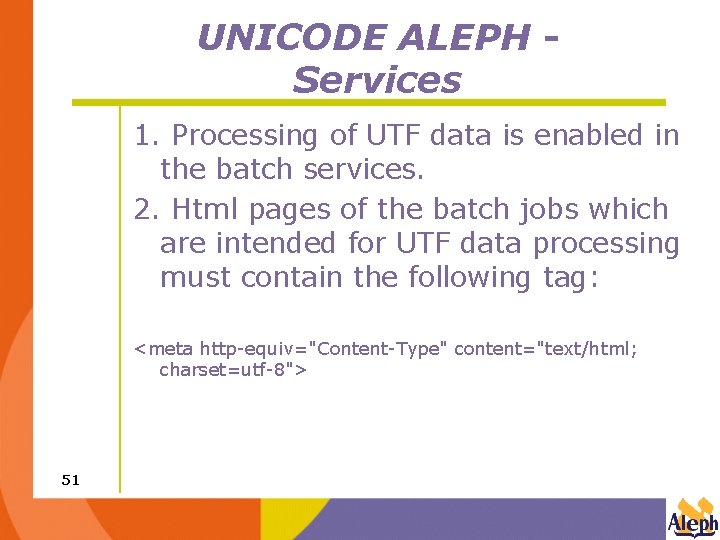 UNICODE ALEPH - Services

1. Processing of UTF data is enabled in the batch services.

2. Html pages of the batch jobs which are intended for UTF data processing must contain the following tag:

<meta http-equiv="Content-Type" content="text/html; charset=utf-8">

51

Aleph